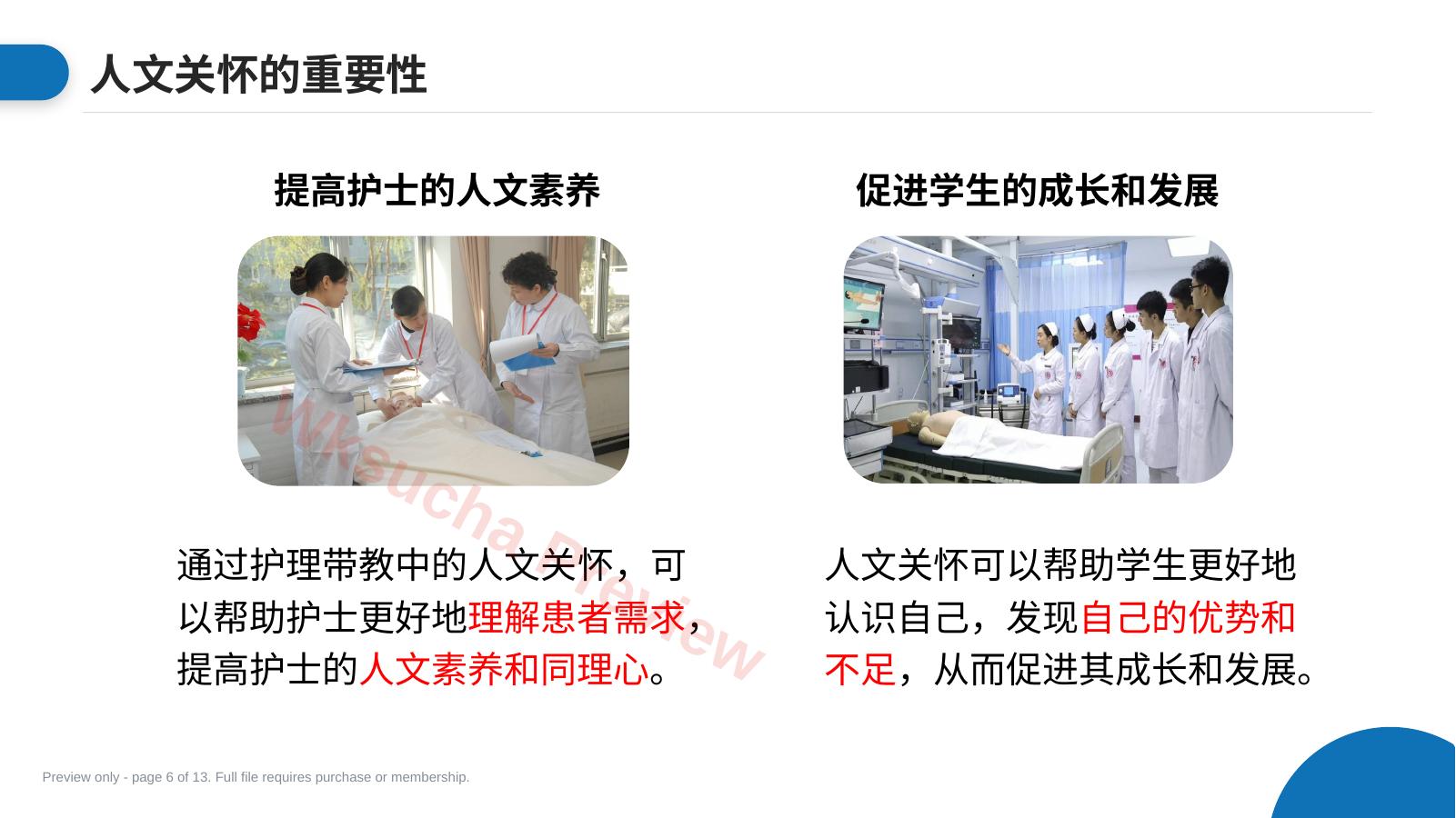 人文关怀的重要性

提高护士的人文素养

通过护理带教中的人文关怀，可以帮助护士更好地理解患者需求，提高护士的人文素养和同理心。

促进学生的成长和发展

人文关怀可以帮助学生更好地认识自己，发现自己的优势和不足，从而促进其成长和发展。

Wksucha Preview

Preview only - page 6 of 13. Full file requires purchase or membership.